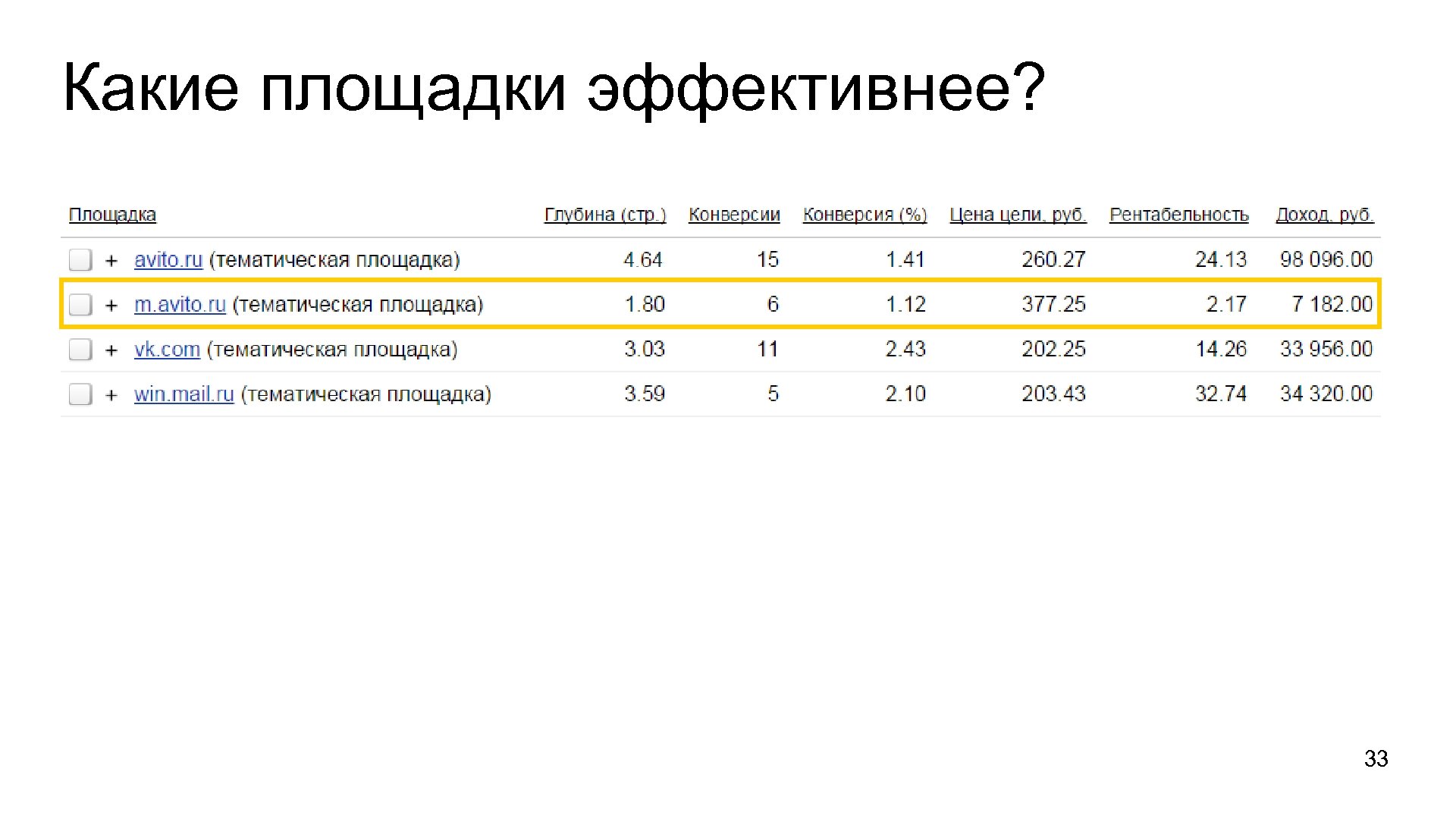 Какие площадки эффективнее?

| Площадка | Глубина (стр.) | Конверсии | Конверсия (%) | Цена цели, руб. | Рентабельность | Доход, руб. |
|---|---|---|---|---|---|---|
| + avito.ru (тематическая площадка) | 4.64 | 15 | 1.41 | 260.27 | 24.13 | 98 096.00 |
| + m.avito.ru (тематическая площадка) | 1.80 | 6 | 1.12 | 377.25 | 2.17 | 7 182.00 |
| + vk.com (тематическая площадка) | 3.03 | 11 | 2.43 | 202.25 | 14.26 | 33 956.00 |
| + win.mail.ru (тематическая площадка) | 3.59 | 5 | 2.10 | 203.43 | 32.74 | 34 320.00 |

33